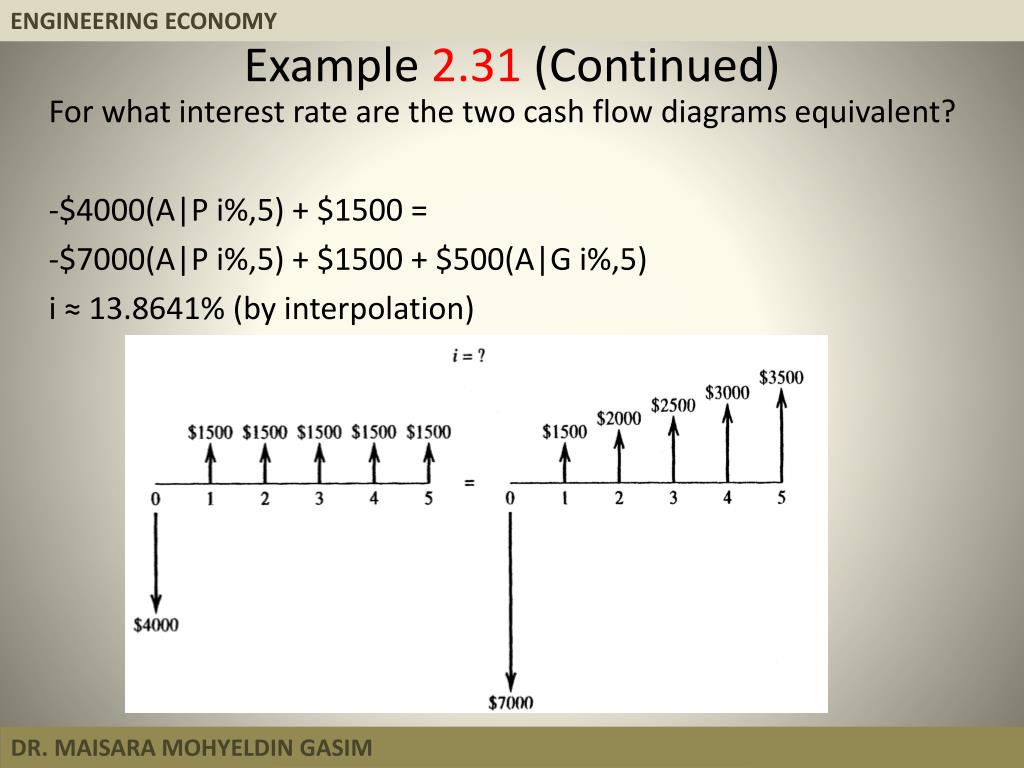 ENGINEERING ECONOMY

Example 2.31 (Continued)

For what interest rate are the two cash flow diagrams equivalent?

-\$4000(A|P i%,5) + \$1500 =
-\$7000(A|P i%,5) + \$1500 + \$500(A|G i%,5)
i ≈ 13.8641% (by interpolation)

$i = ?$

\$1500 \$1500 \$1500 \$1500 \$1500

0 1 2 3 4 5

\$4000

=

\$1500 \$2000 \$2500 \$3000 \$3500

0 1 2 3 4 5

\$7000

DR. MAISARA MOHYELDIN GASIM